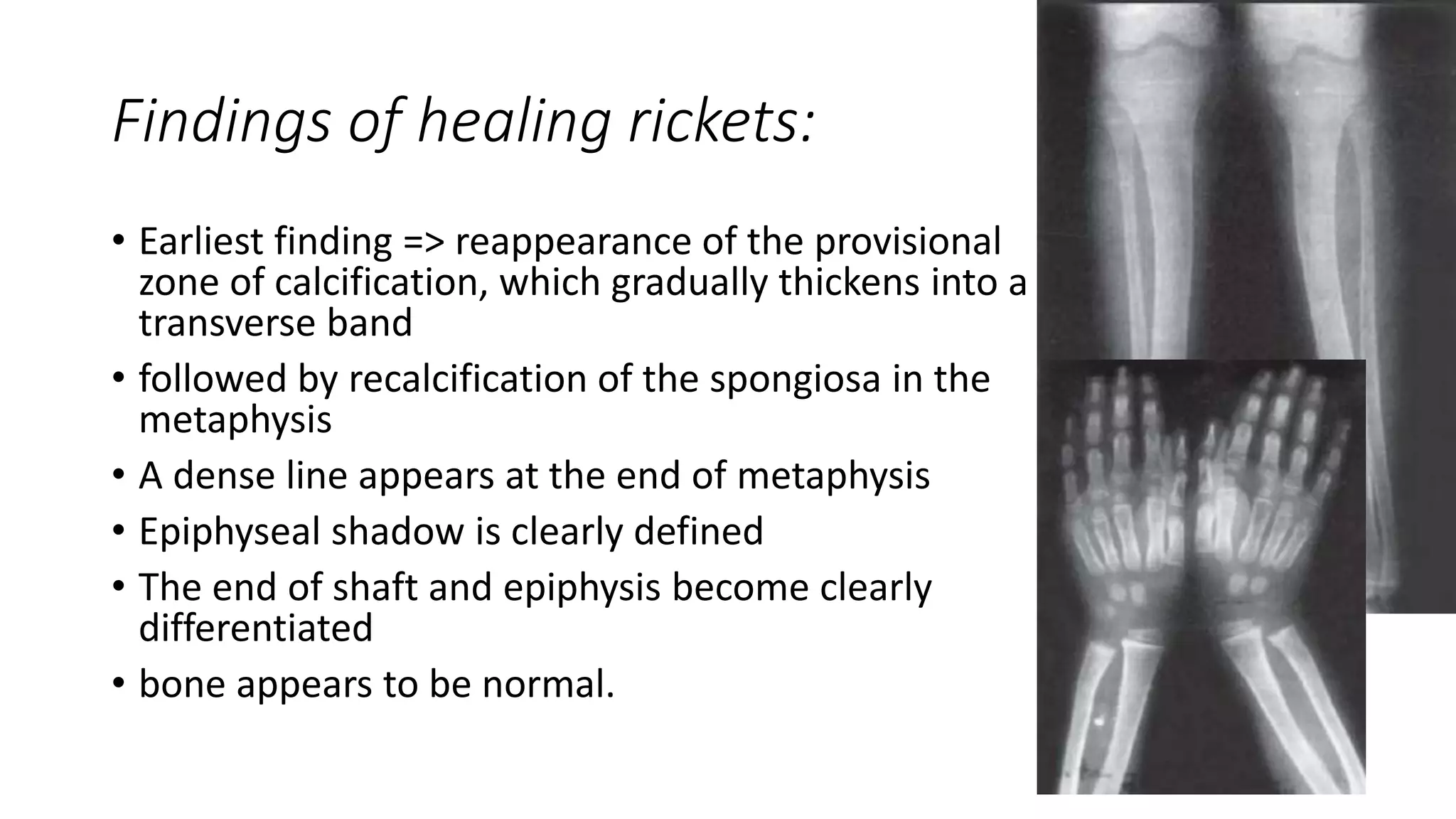 Findings of healing rickets:

• Earliest finding => reappearance of the provisional zone of calcification, which gradually thickens into a transverse band

• followed by recalcification of the spongiosa in the metaphysis

• A dense line appears at the end of metaphysis

• Epiphyseal shadow is clearly defined

• The end of shaft and epiphysis become clearly differentiated

• bone appears to be normal.